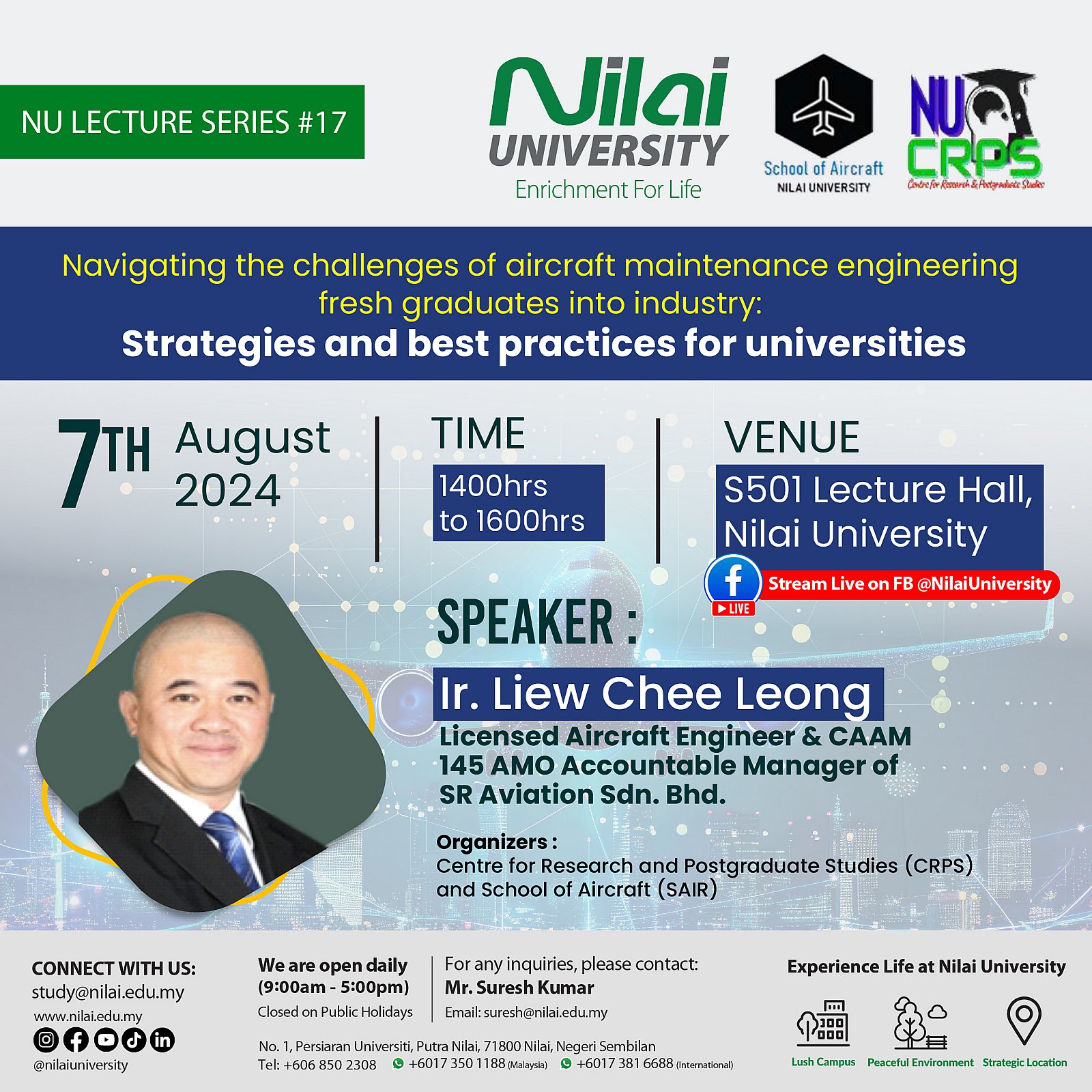 NU LECTURE SERIES #17

Nilai UNIVERSITY
Enrichment For Life

School of Aircraft
NILAI UNIVERSITY

NU CRPS
Centre for Research & Postgraduate Studies

Navigating the challenges of aircraft maintenance engineering fresh graduates into industry:
Strategies and best practices for universities

7TH August 2024

TIME
1400hrs to 1600hrs

VENUE
S501 Lecture Hall, Nilai University

LIVE
Stream Live on FB @NilaiUniversity

SPEAKER :
Ir. Liew Chee Leong
Licensed Aircraft Engineer & CAAM 145 AMO Accountable Manager of SR Aviation Sdn. Bhd.

Organizers :
Centre for Research and Postgraduate Studies (CRPS) and School of Aircraft (SAIR)

CONNECT WITH US:
study@nilai.edu.my
www.nilai.edu.my
@nilaiuniversity

We are open daily (9:00am - 5:00pm)
Closed on Public Holidays

For any inquiries, please contact:
Mr. Suresh Kumar
Email: suresh@nilai.edu.my

No. 1, Persiaran Universiti, Putra Nilai, 71800 Nilai, Negeri Sembilan
Tel: +606 850 2308 +6017 350 1188 (Malaysia) +6017 381 6688 (International)

Experience Life at Nilai University
Lush Campus Peaceful Environment Strategic Location